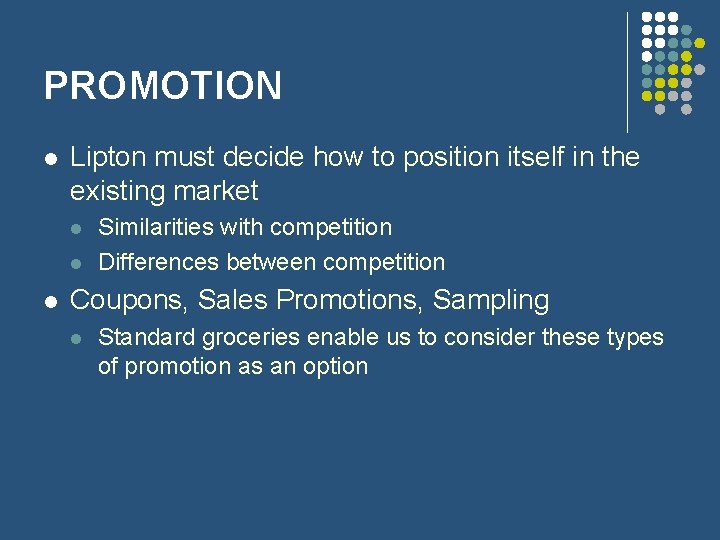 PROMOTION

- Lipton must decide how to position itself in the existing market
  - Similarities with competition
  - Differences between competition
- Coupons, Sales Promotions, Sampling
  - Standard groceries enable us to consider these types of promotion as an option